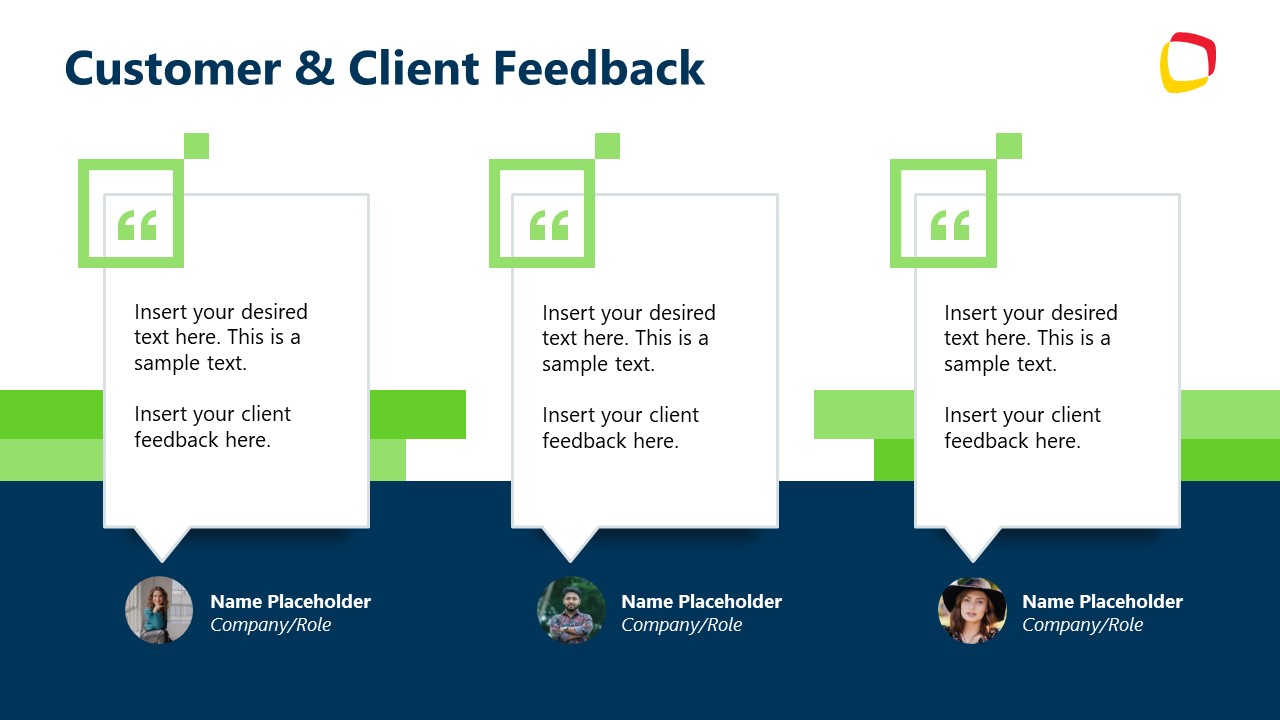 Customer & Client Feedback

“

Insert your desired text here. This is a sample text.

Insert your client feedback here.

Name Placeholder
Company/Role

“

Insert your desired text here. This is a sample text.

Insert your client feedback here.

Name Placeholder
Company/Role

“

Insert your desired text here. This is a sample text.

Insert your client feedback here.

Name Placeholder
Company/Role